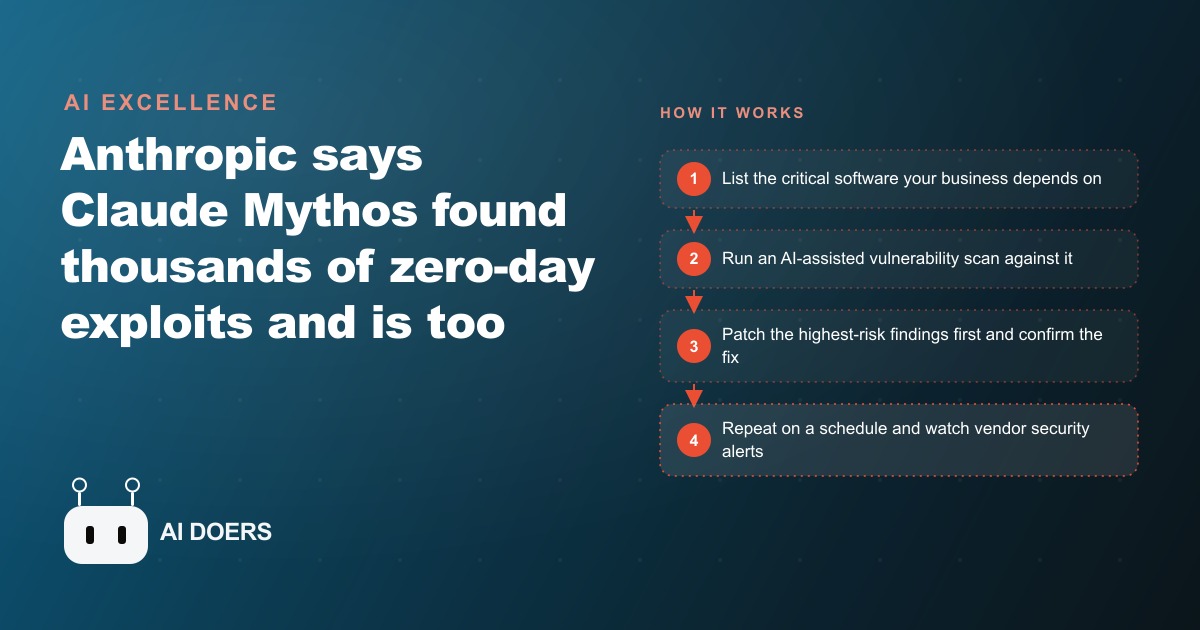 AI EXCELLENCE

Anthropic says Claude Mythos found thousands of zero-day exploits and is too

AI DOERS

HOW IT WORKS

1 List the critical software your business depends on

2 Run an AI-assisted vulnerability scan against it

3 Patch the highest-risk findings first and confirm the fix

4 Repeat on a schedule and watch vendor security alerts